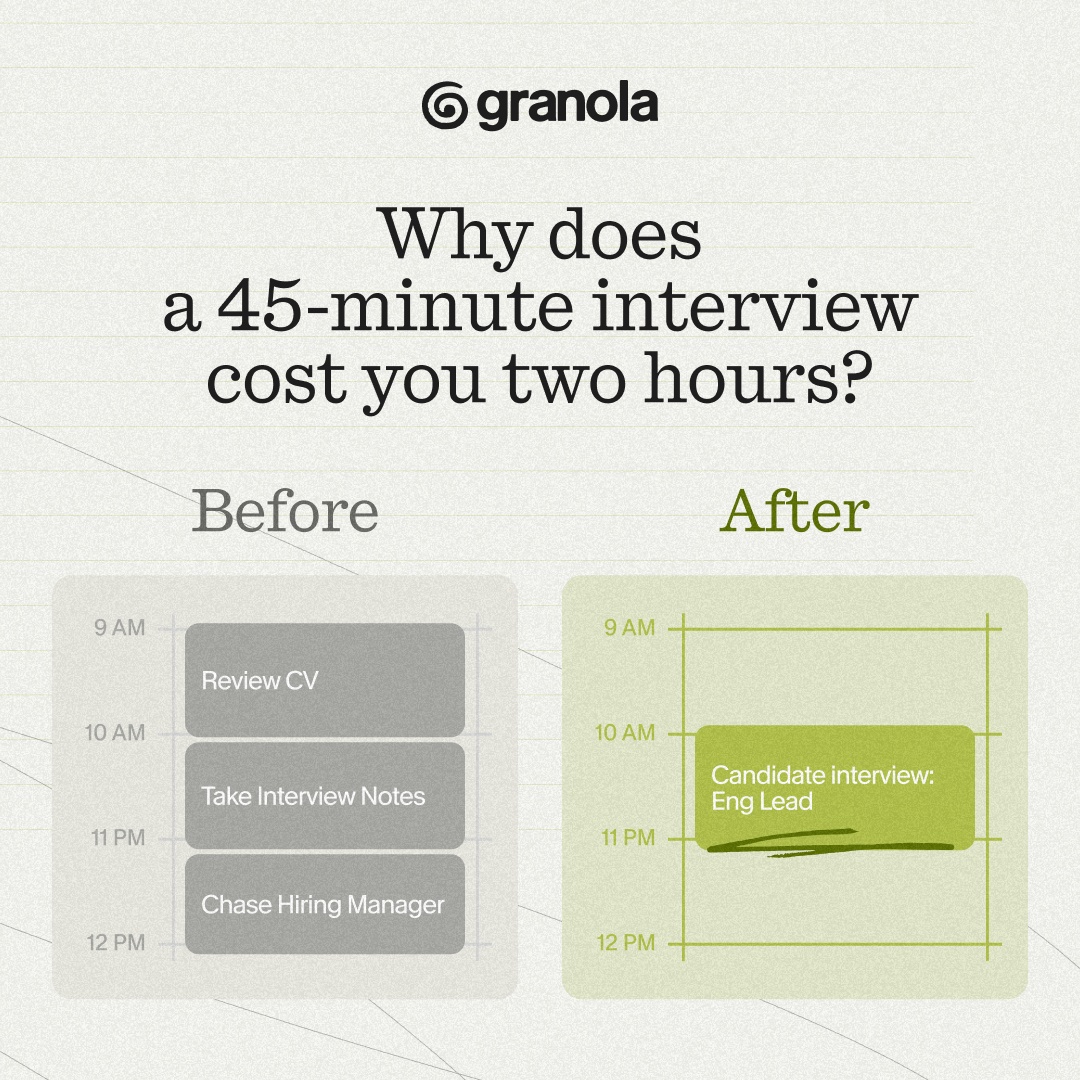 granola

Why does a 45-minute interview cost you two hours?

Before

9 AM
Review CV
10 AM
Take Interview Notes
11 PM
Chase Hiring Manager
12 PM

After

9 AM
10 AM
Candidate interview: Eng Lead
11 PM
12 PM